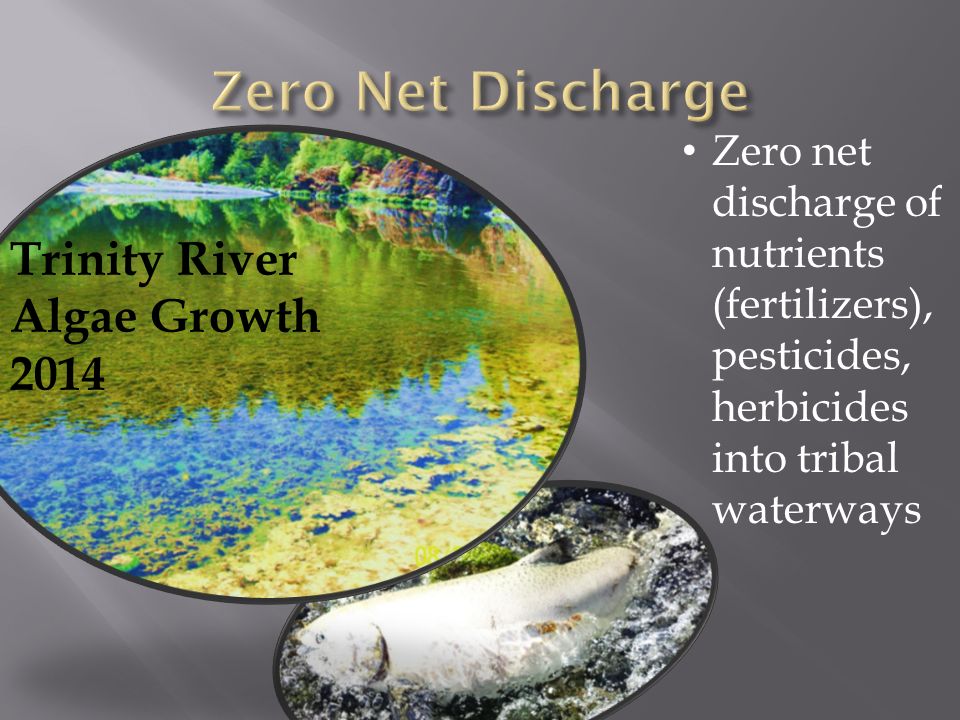 Zero Net Discharge

Trinity River Algae Growth 2014

• Zero net discharge of nutrients (fertilizers), pesticides, herbicides into tribal waterways